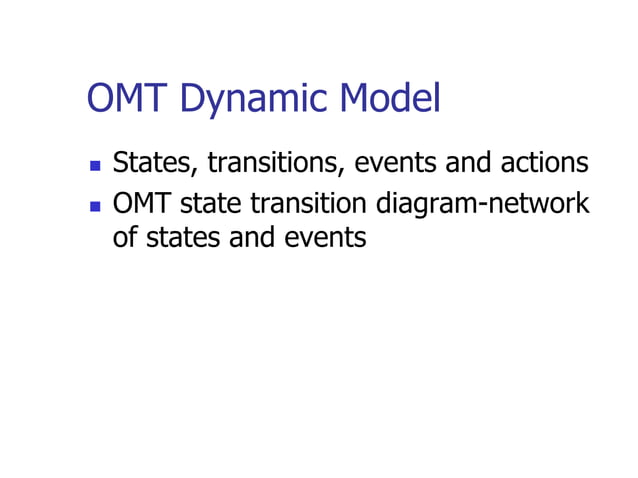 OMT Dynamic Model

- States, transitions, events and actions
- OMT state transition diagram-network of states and events